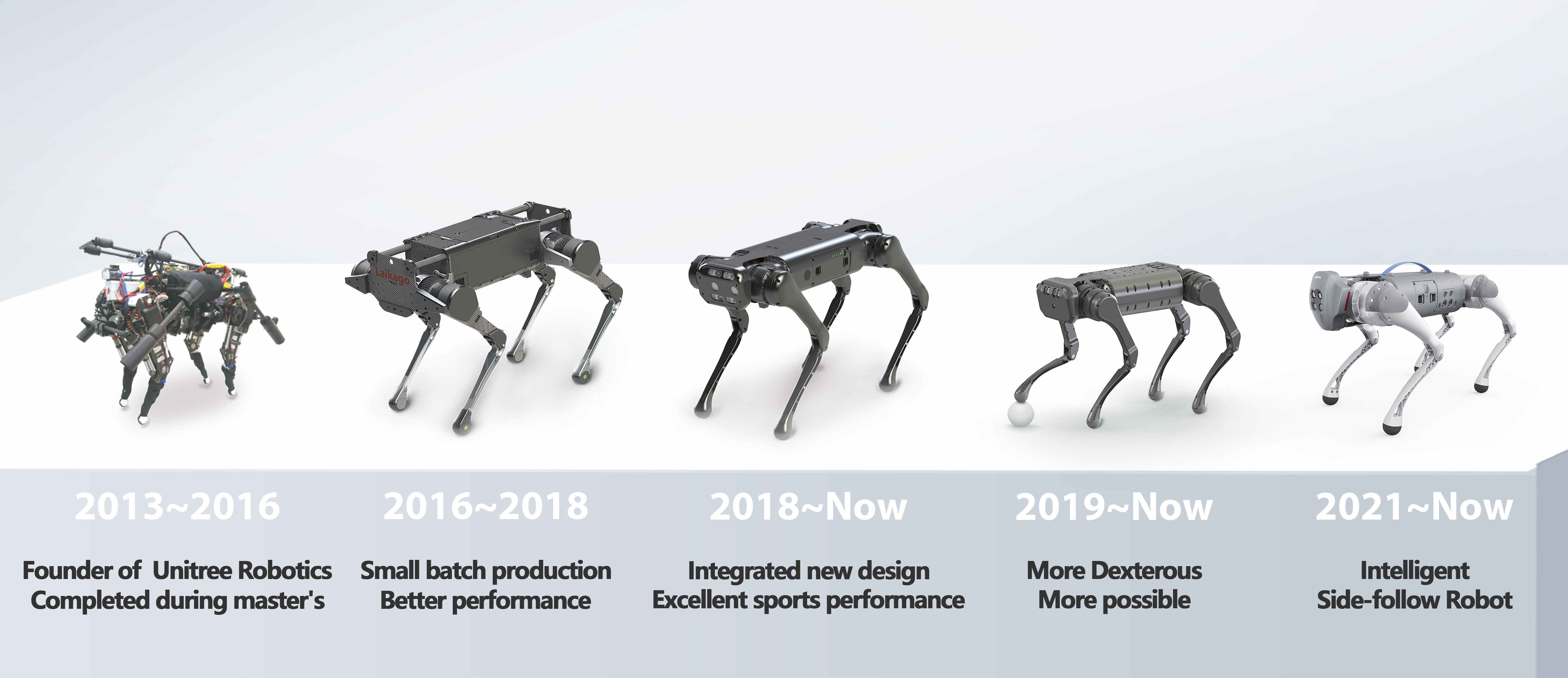 Laikago

2013~2016

Founder of Unitree Robotics Completed during master's

2016~2018

Small batch production Better performance

2018~Now

Integrated new design Excellent sports performance

2019~Now

More Dexterous More possible

2021~Now

Intelligent Side-follow Robot